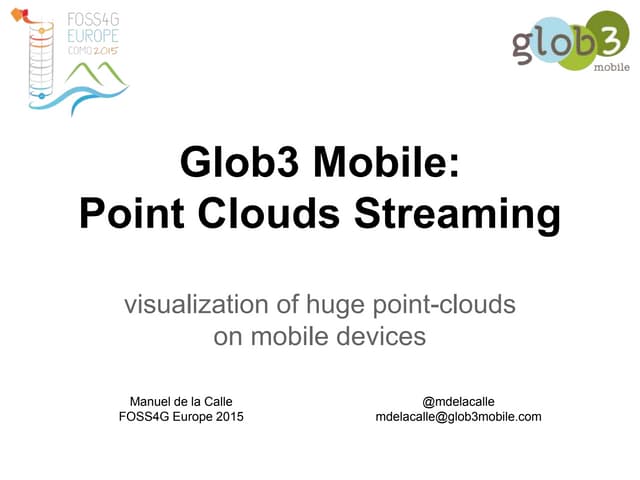 FOSS4G EUROPE COMO 2015

glob3 mobile

Glob3 Mobile:
Point Clouds Streaming

visualization of huge point-clouds on mobile devices

Manuel de la Calle
FOSS4G Europe 2015

@mdelacalle
mdelacalle@glob3mobile.com